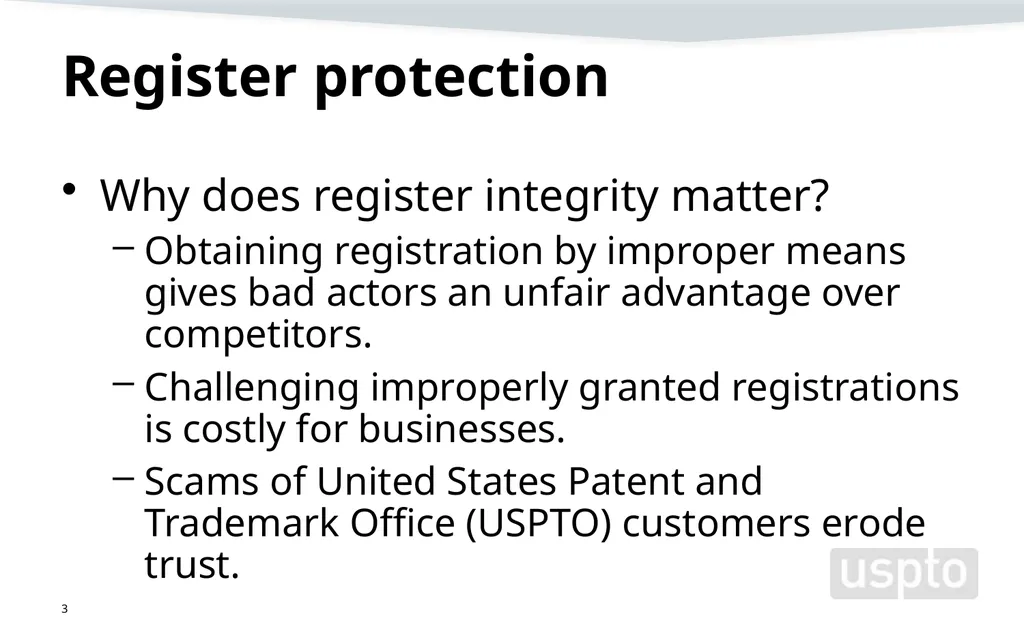 Register protection

• Why does register integrity matter?
  – Obtaining registration by improper means gives bad actors an unfair advantage over competitors.
  – Challenging improperly granted registrations is costly for businesses.
  – Scams of United States Patent and Trademark Office (USPTO) customers erode trust.

uspto

3